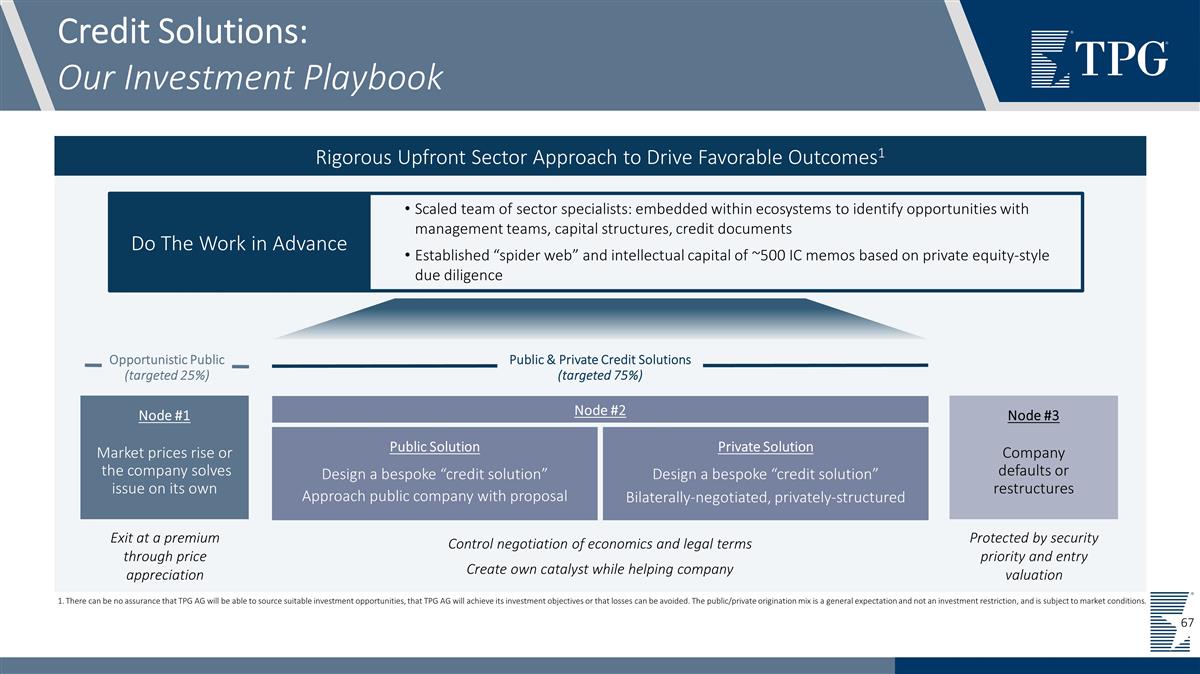 Credit Solutions:
Our Investment Playbook

TPG

Rigorous Upfront Sector Approach to Drive Favorable Outcomes$^1$

Do The Work in Advance

• Scaled team of sector specialists: embedded within ecosystems to identify opportunities with management teams, capital structures, credit documents
• Established "spider web" and intellectual capital of ~500 IC memos based on private equity-style due diligence

Opportunistic Public
(targeted 25%)

Public & Private Credit Solutions
(targeted 75%)

Node #1

Market prices rise or the company solves issue on its own

Node #2

Public Solution

Design a bespoke "credit solution"
Approach public company with proposal

Private Solution

Design a bespoke "credit solution"
Bilaterally-negotiated, privately-structured

Node #3

Company defaults or restructures

Exit at a premium through price appreciation

Control negotiation of economics and legal terms
Create own catalyst while helping company

Protected by security priority and entry valuation

1. There can be no assurance that TPG AG will be able to source suitable investment opportunities, that TPG AG will achieve its investment objectives or that losses can be avoided. The public/private origination mix is a general expectation and not an investment restriction, and is subject to market conditions.

67